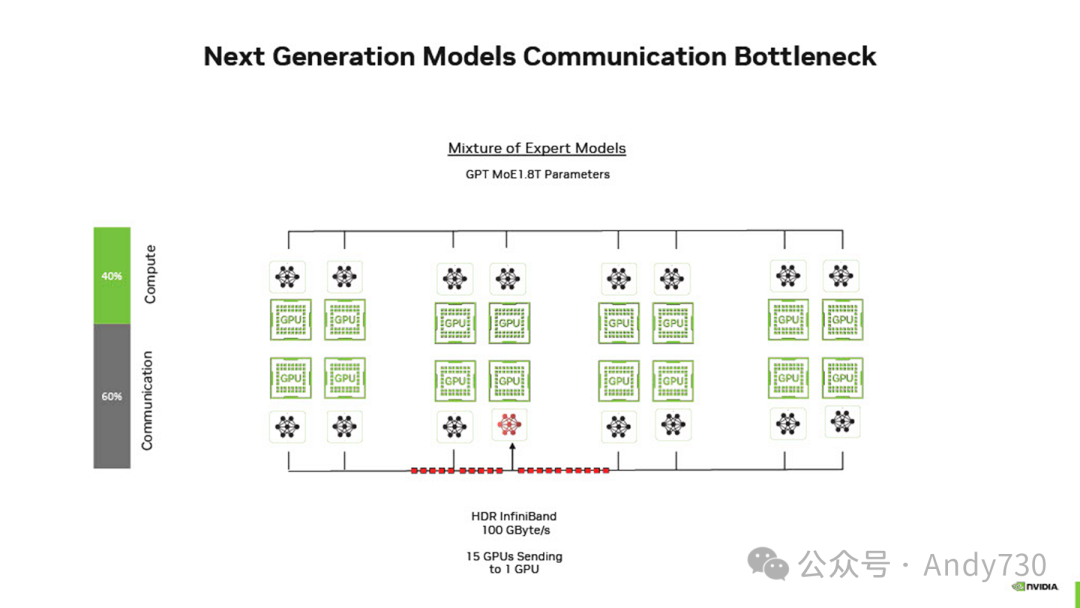 Next Generation Models Communication Bottleneck

Mixture of Expert Models

GPT MoE1.8T Parameters

40%

Compute

60%

Communication

GPU GPU GPU GPU GPU GPU GPU GPU

GPU GPU GPU GPU GPU GPU GPU GPU

HDR InfiniBand
100 GByte/s

15 GPUs Sending
to 1 GPU

公众号 · Andy730

NVIDIA